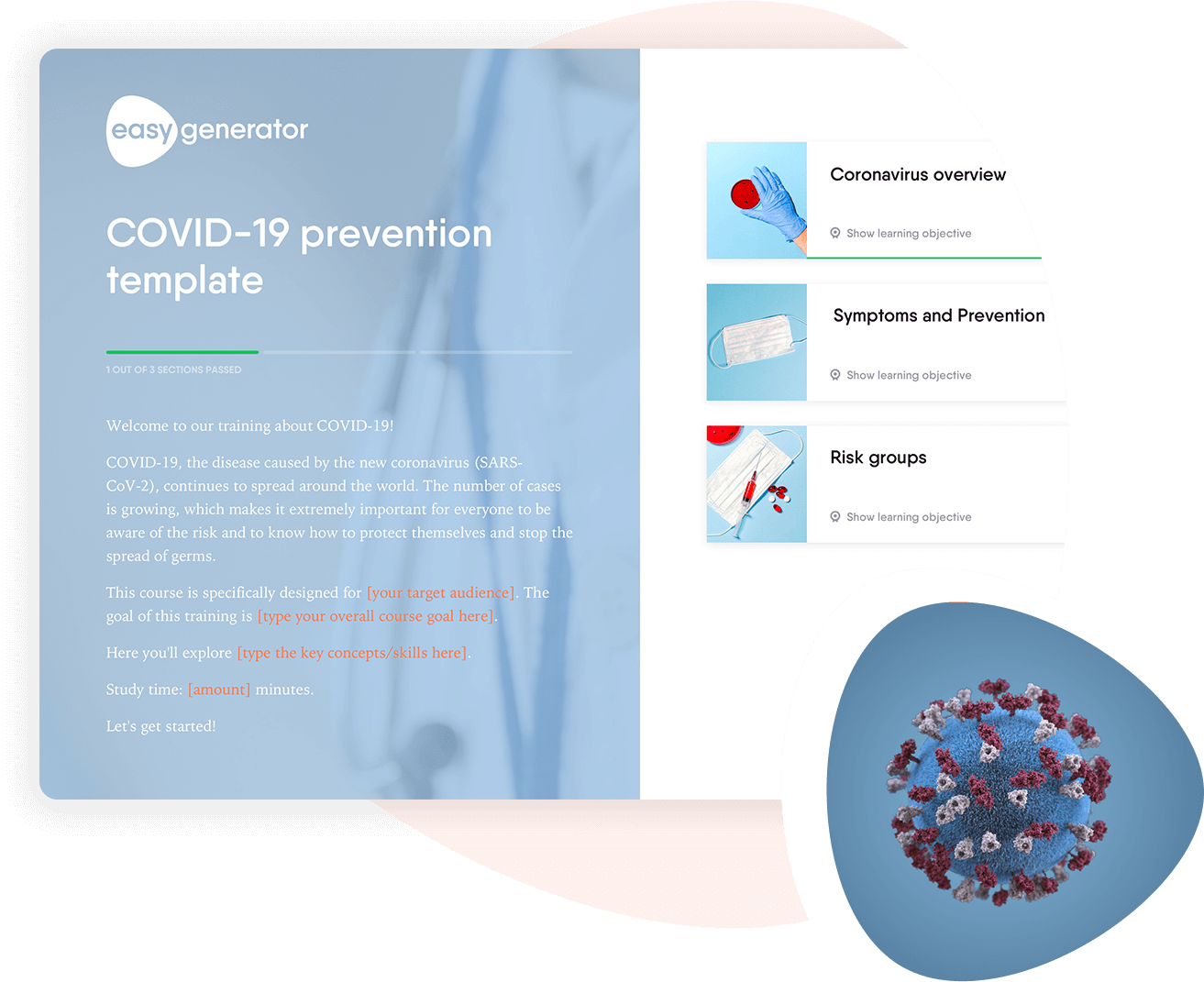 easy generator

COVID-19 prevention template

1 OUT OF 3 SECTIONS PASSED

Welcome to our training about COVID-19!

COVID-19, the disease caused by the new coronavirus (SARS-CoV-2), continues to spread around the world. The number of cases is growing, which makes it extremely important for everyone to be aware of the risk and to know how to protect themselves and stop the spread of germs.

This course is specifically designed for [your target audience]. The goal of this training is [type your overall course goal here].

Here you'll explore [type the key concepts/skills here].

Study time: [amount] minutes.

Let's get started!

Coronavirus overview

Show learning objective

Symptoms and Prevention

Show learning objective

Risk groups

Show learning objective